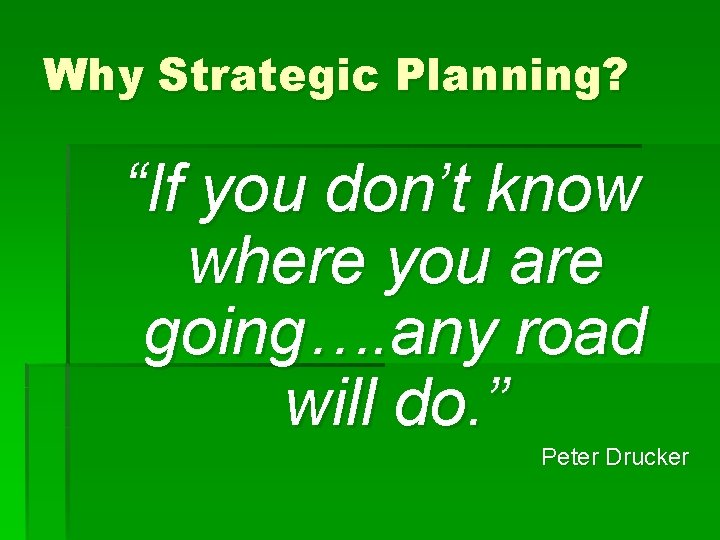 Why Strategic Planning?

“If you don’t know where you are going….any road will do.”

Peter Drucker